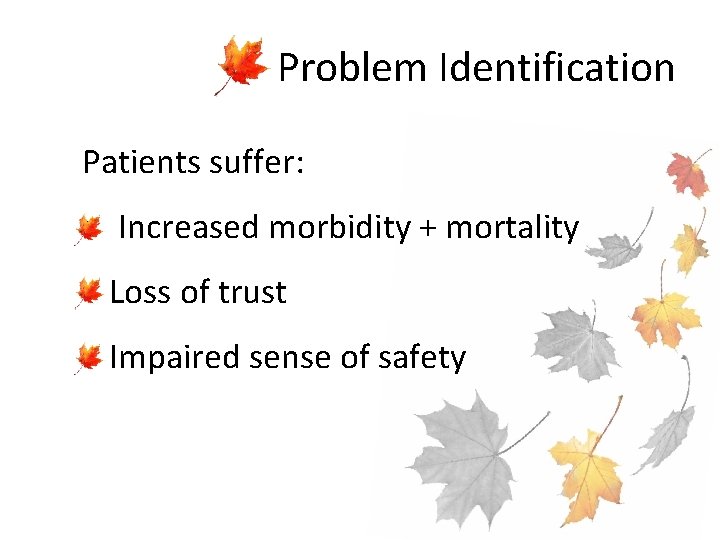 Problem Identification

Patients suffer:

Increased morbidity + mortality

Loss of trust

Impaired sense of safety